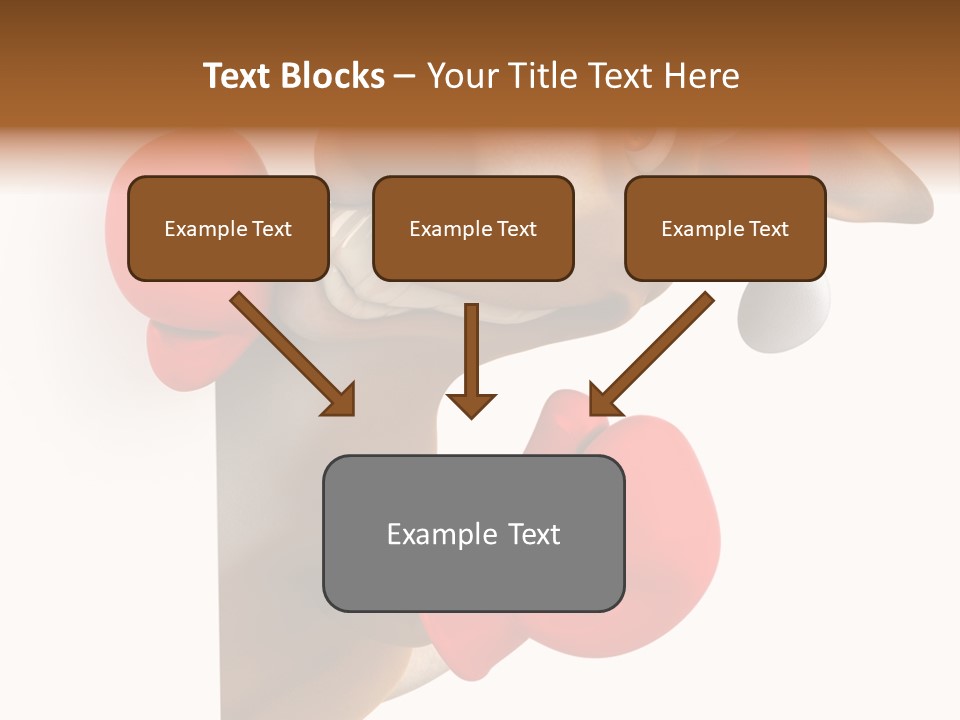 Text Blocks – Your Title Text Here

Example Text

Example Text

Example Text

Example Text